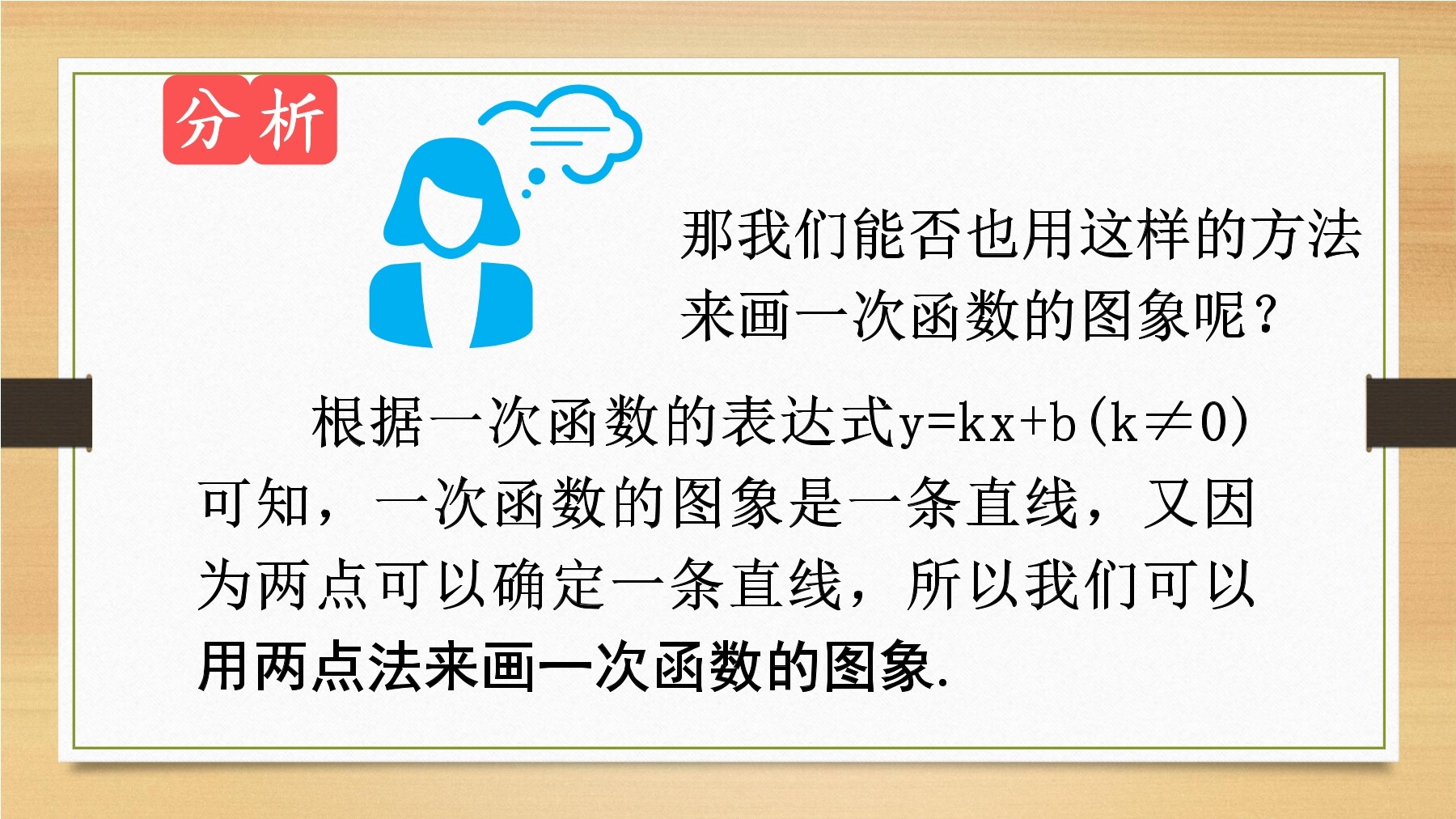 分析

那我们能否也用这样的方法来画一次函数的图象呢？

根据一次函数的表达式$y=kx+b(k\neq 0)$可知，一次函数的图象是一条直线，又因为两点可以确定一条直线，所以我们可以用两点法来画一次函数的图象.